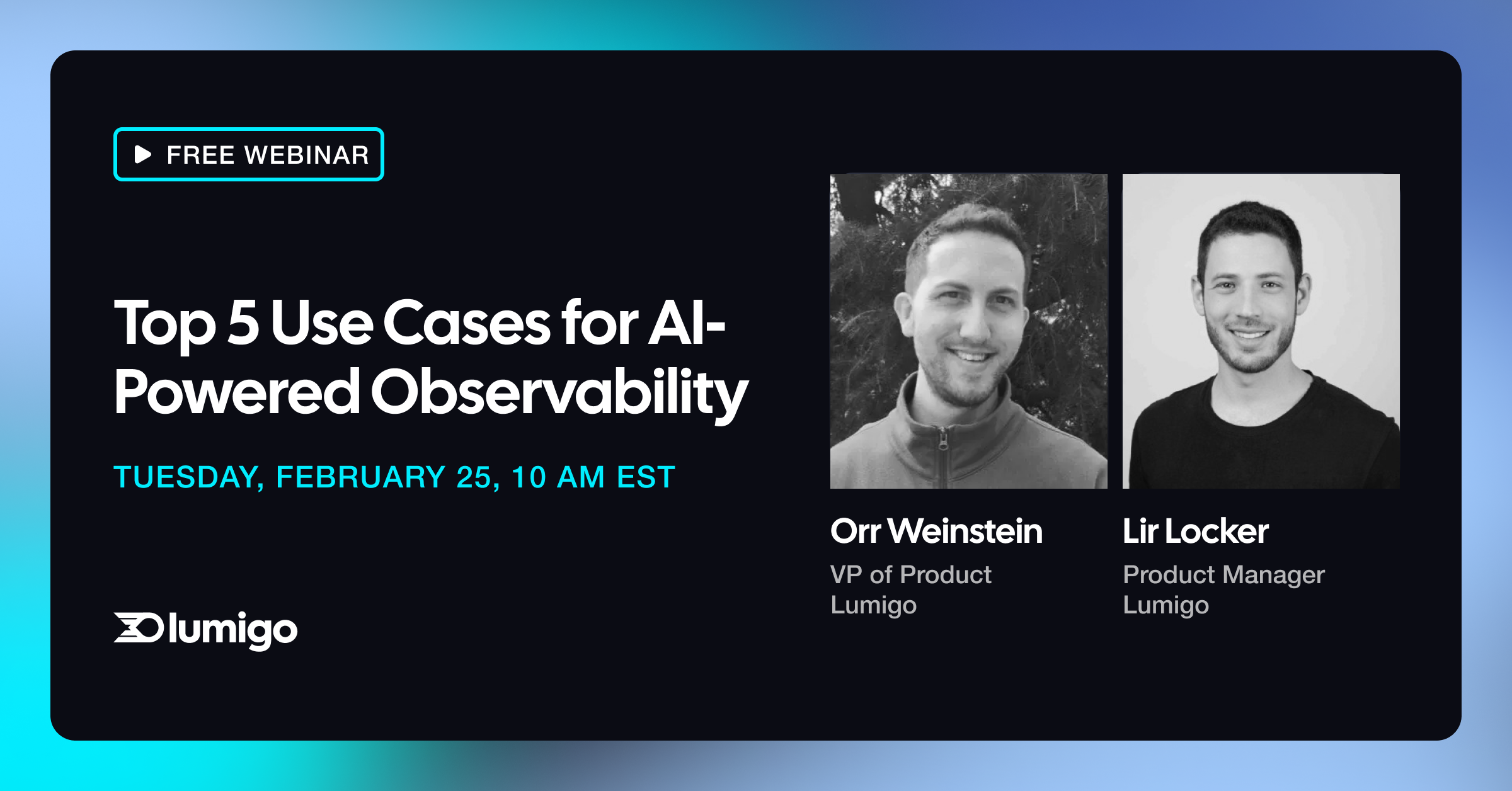 FREE WEBINAR

Top 5 Use Cases for AI-Powered Observability

TUESDAY, FEBRUARY 25, 10 AM EST

lumigo

Orr Weinstein
VP of Product
Lumigo

Lir Locker
Product Manager
Lumigo